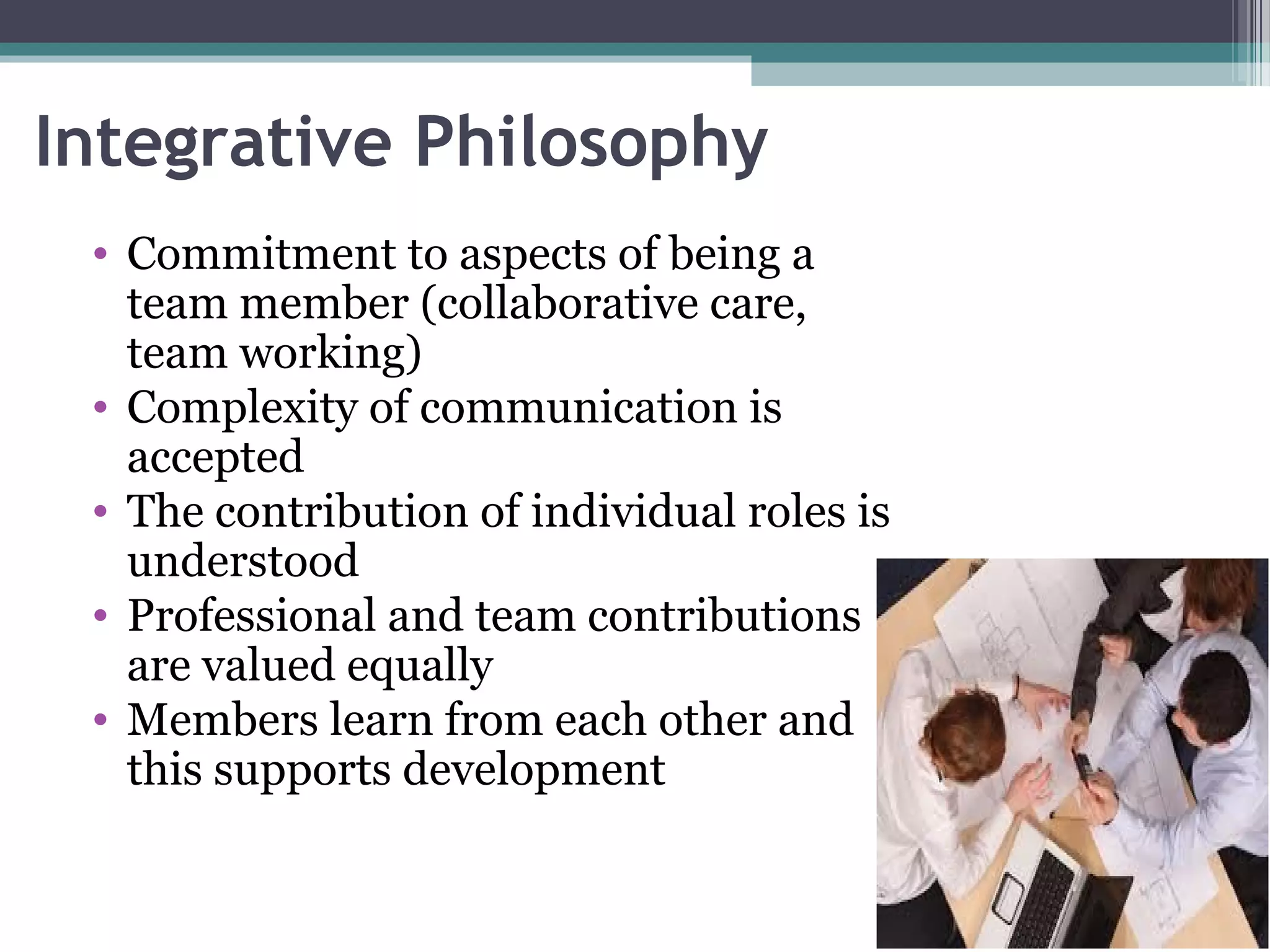 Integrative Philosophy

• Commitment to aspects of being a team member (collaborative care, team working)
• Complexity of communication is accepted
• The contribution of individual roles is understood
• Professional and team contributions are valued equally
• Members learn from each other and this supports development